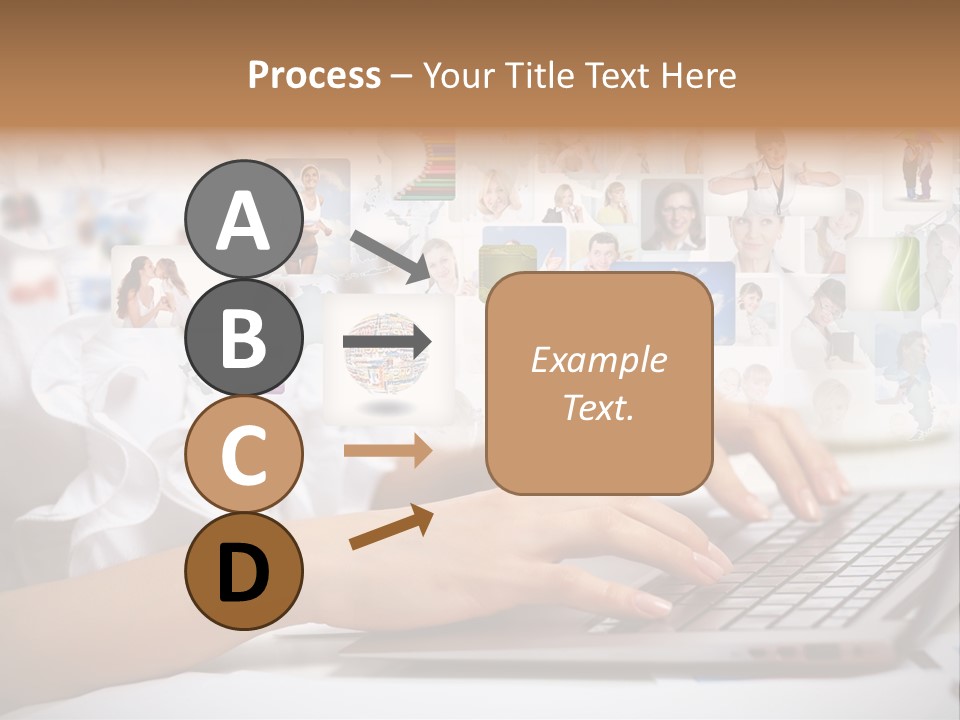 Process – Your Title Text Here

A

B

C

D

Example Text.